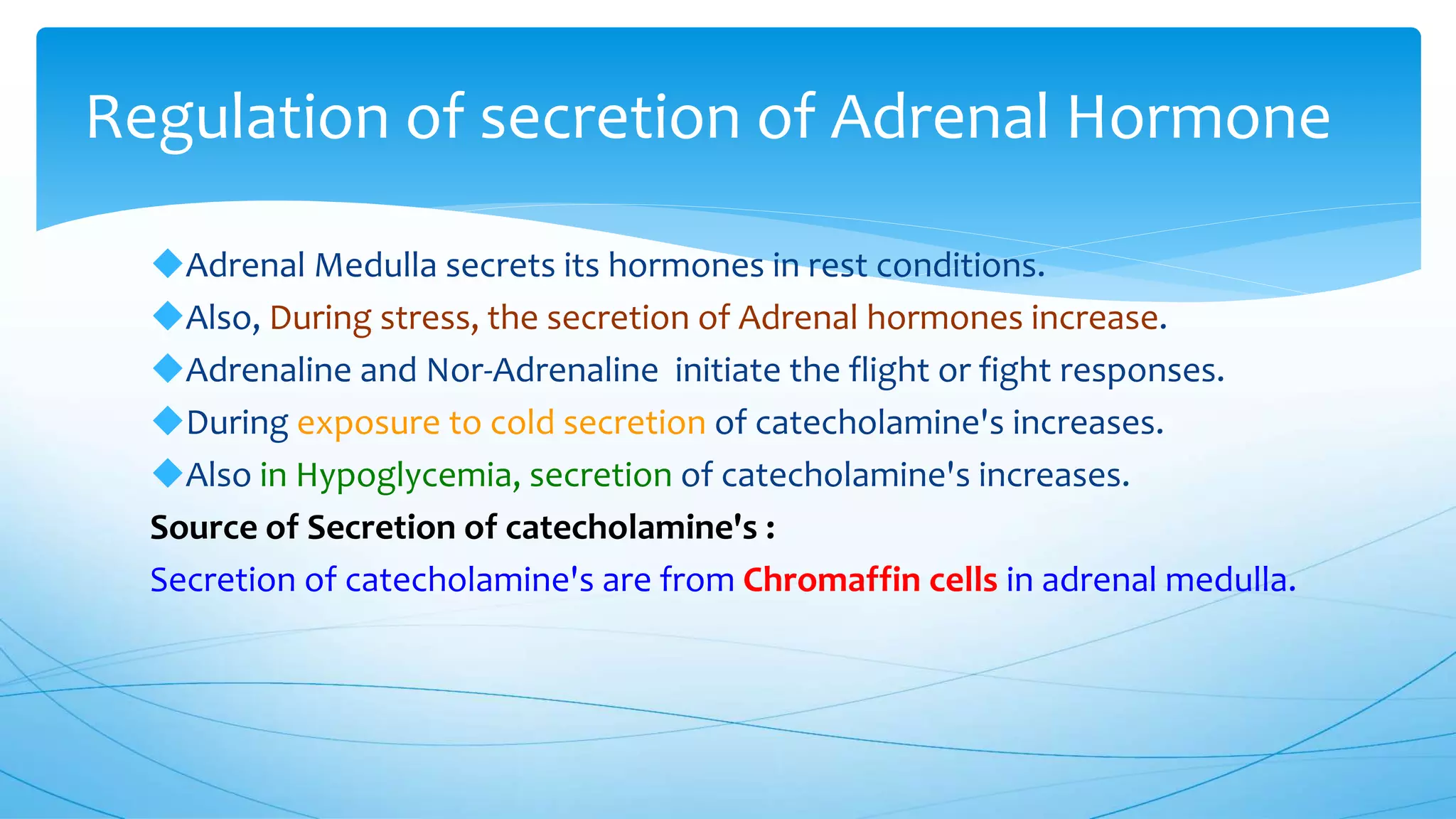 Regulation of secretion of Adrenal Hormone

◆Adrenal Medulla secrets its hormones in rest conditions.
◆Also, During stress, the secretion of Adrenal hormones increase.
◆Adrenaline and Nor-Adrenaline initiate the flight or fight responses.
◆During exposure to cold secretion of catecholamine's increases.
◆Also in Hypoglycemia, secretion of catecholamine's increases.

Source of Secretion of catecholamine's :

Secretion of catecholamine's are from Chromaffin cells in adrenal medulla.